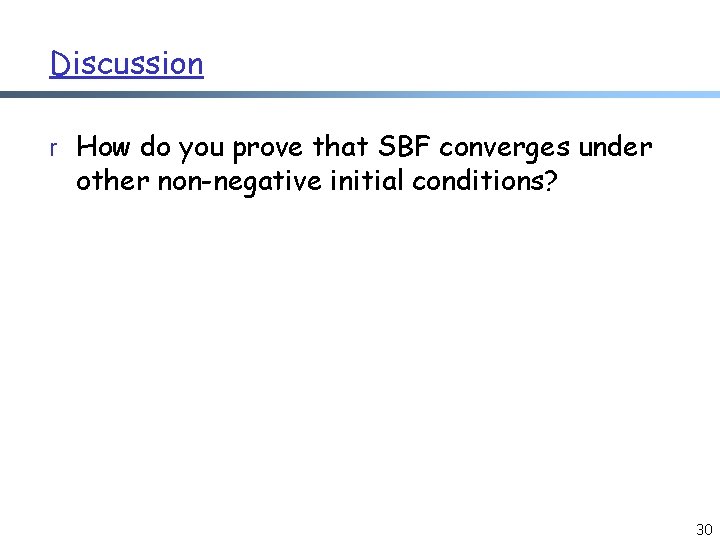 Discussion

r How do you prove that SBF converges under other non-negative initial conditions?

30